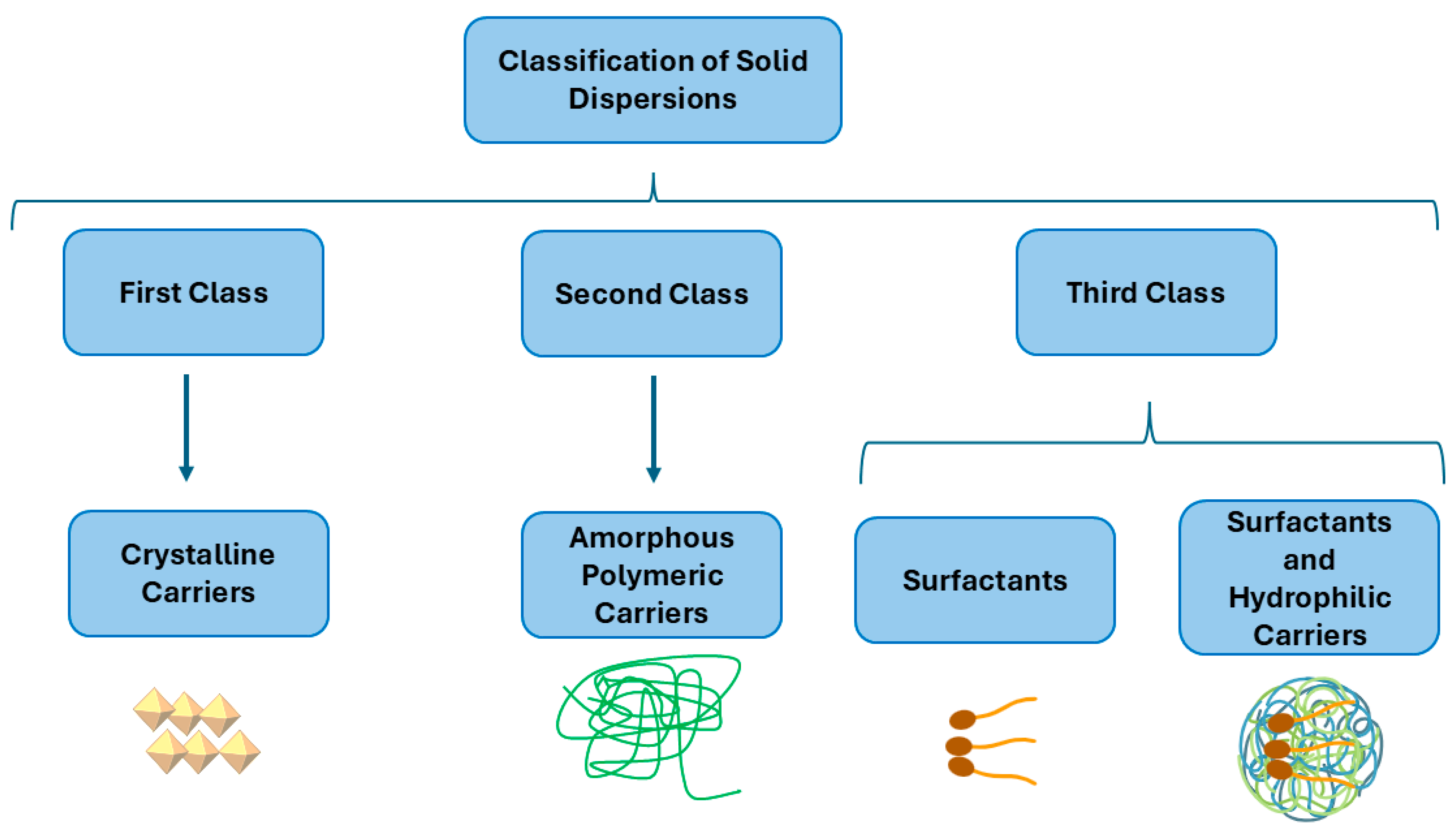 Classification of Solid Dispersions

First Class

Second Class

Third Class

Crystalline Carriers

Amorphous Polymeric Carriers

Surfactants

Surfactants and Hydrophilic Carriers